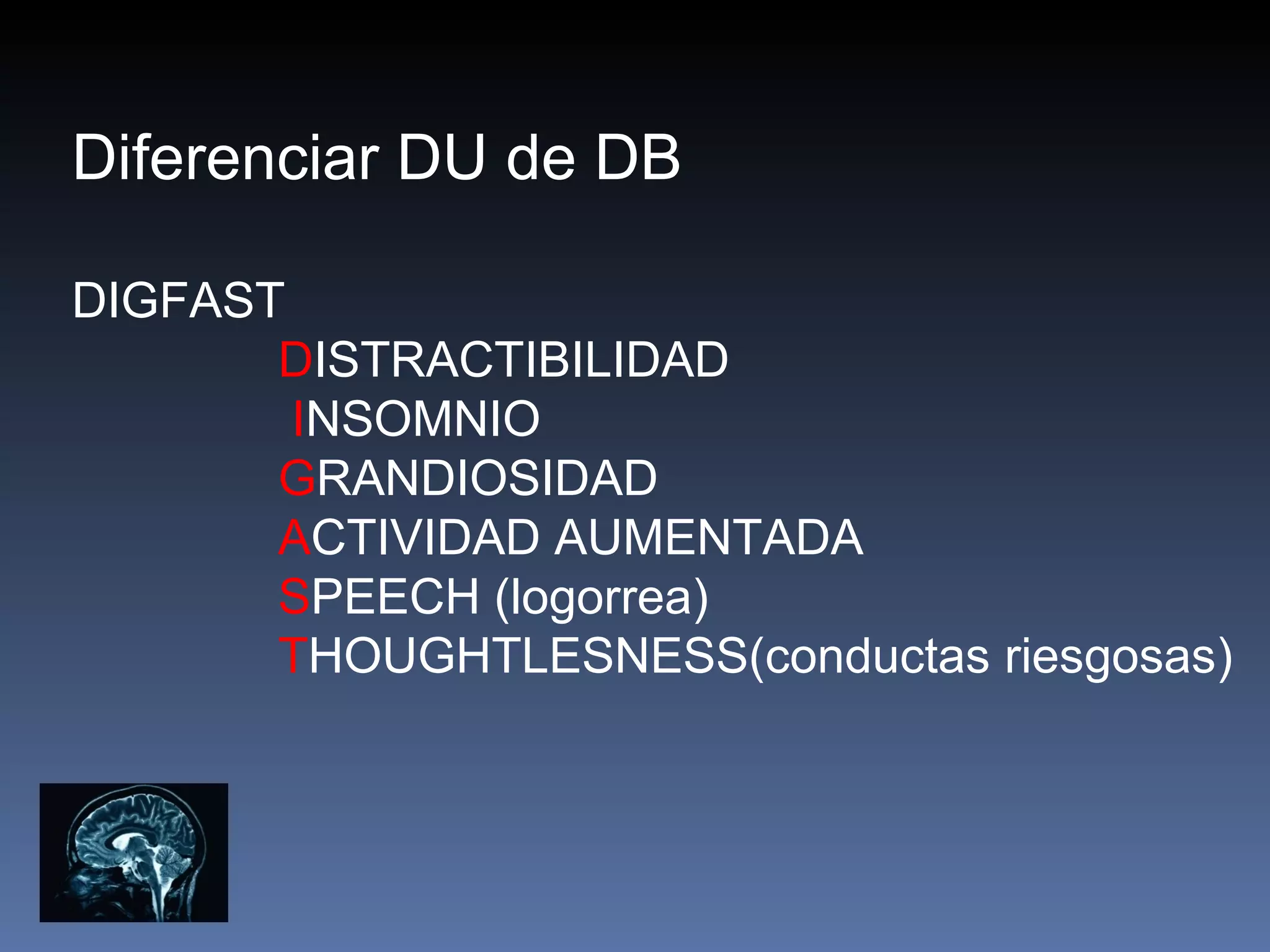 Diferenciar DU de DB

DIGFAST

DISTRACTIBILIDAD
INSOMNIO
GRANDIOSIDAD
ACTIVIDAD AUMENTADA
SPEECH (logorrea)
THOUGHTLESNESS(conductas riesgosas)